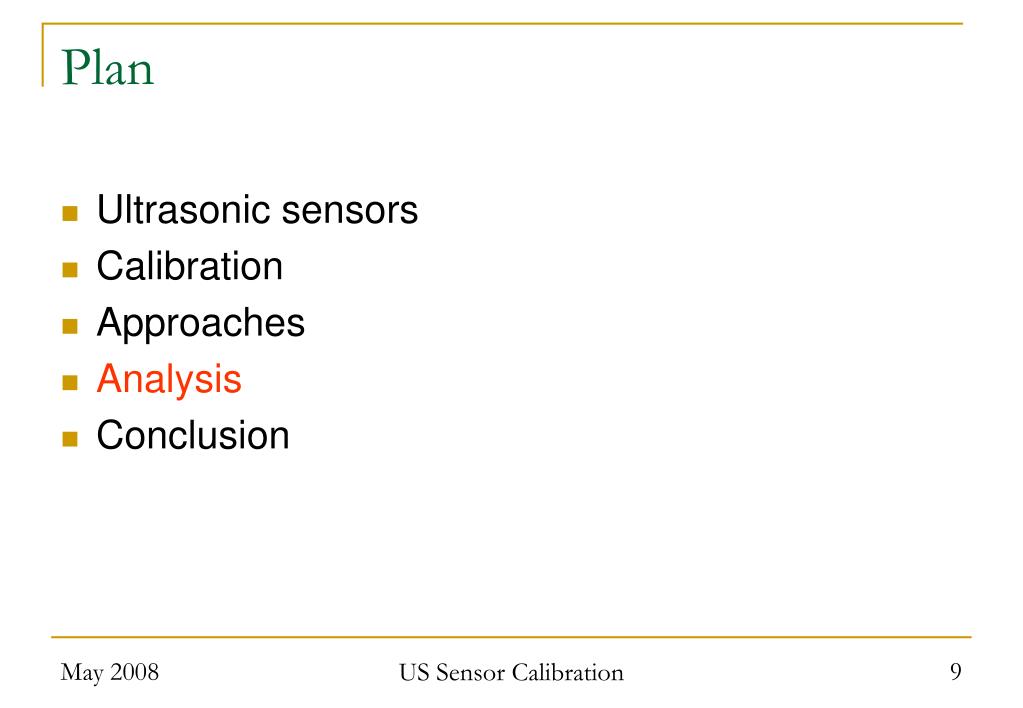 Plan

- Ultrasonic sensors
- Calibration
- Approaches
- Analysis
- Conclusion

May 2008

US Sensor Calibration

9